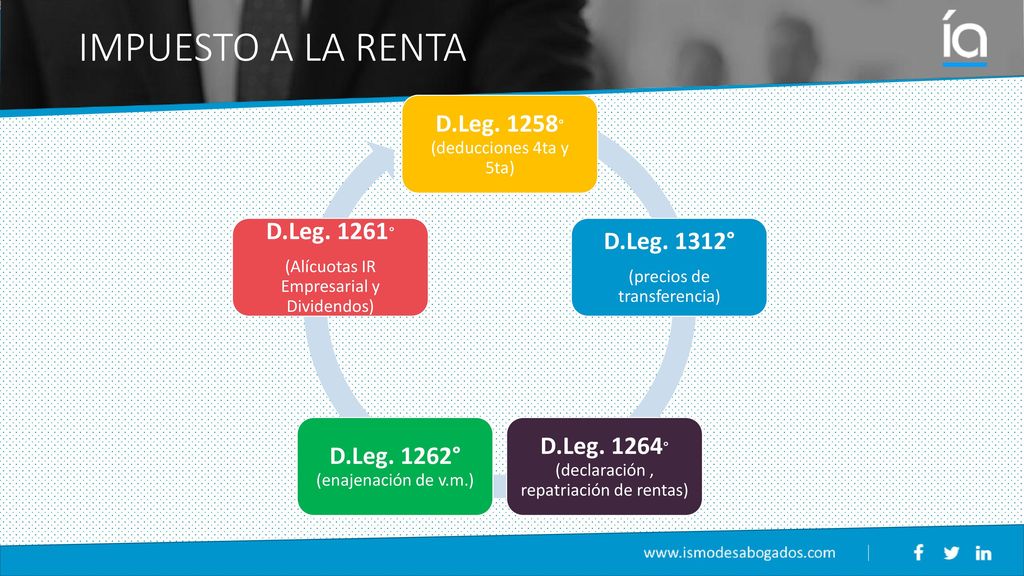 IMPUESTO A LA RENTA

ía

D.Leg. 1258°
(deducciones 4ta y 5ta)

D.Leg. 1312°
(precios de transferencia)

D.Leg. 1264°
(declaración , repatriación de rentas)

D.Leg. 1262°
(enajenación de v.m.)

D.Leg. 1261°
(Alícuotas IR Empresarial y Dividendos)

www.ismodesabogados.com